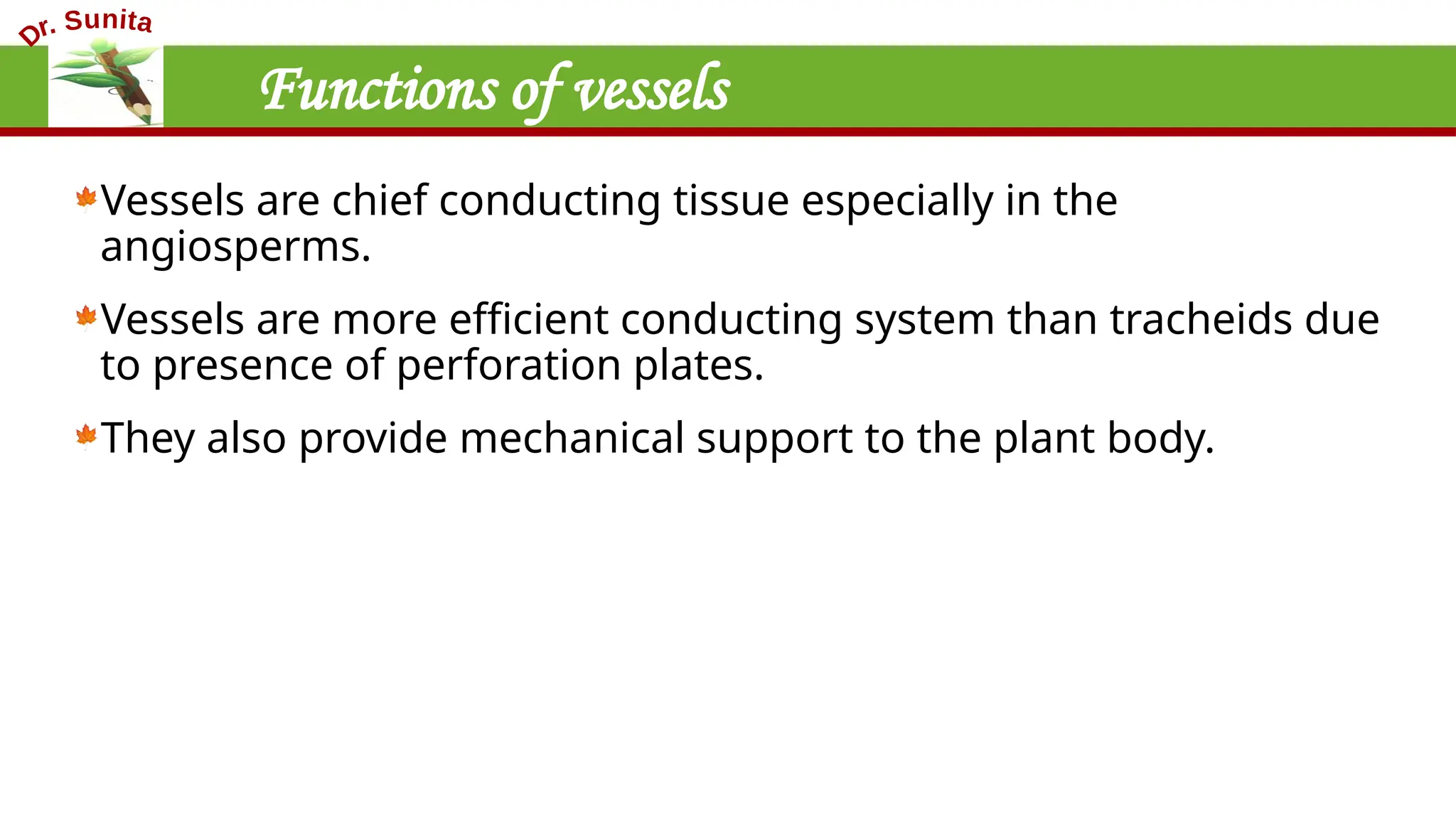 Dr. Sunita

Functions of vessels

Vessels are chief conducting tissue especially in the angiosperms.

Vessels are more efficient conducting system than tracheids due to presence of perforation plates.

They also provide mechanical support to the plant body.